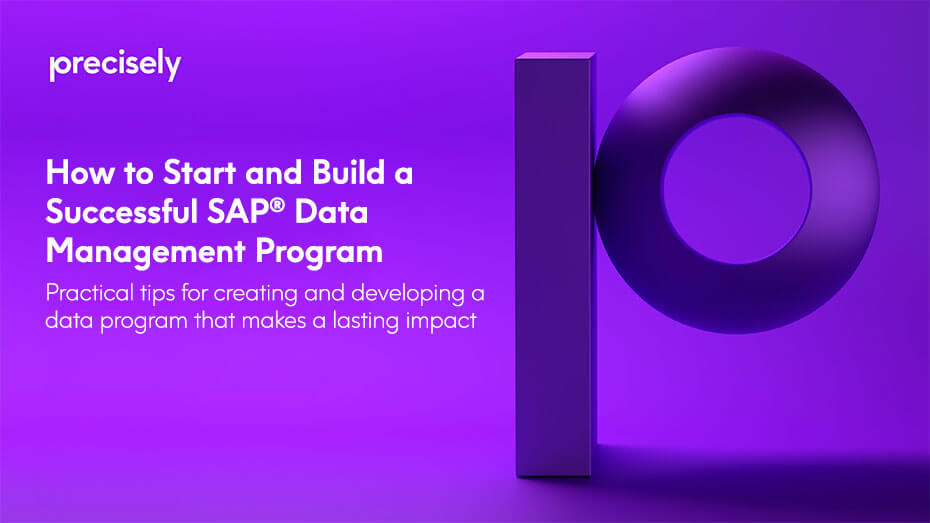 precisely

How to Start and Build a Successful SAP® Data Management Program

Practical tips for creating and developing a data program that makes a lasting impact